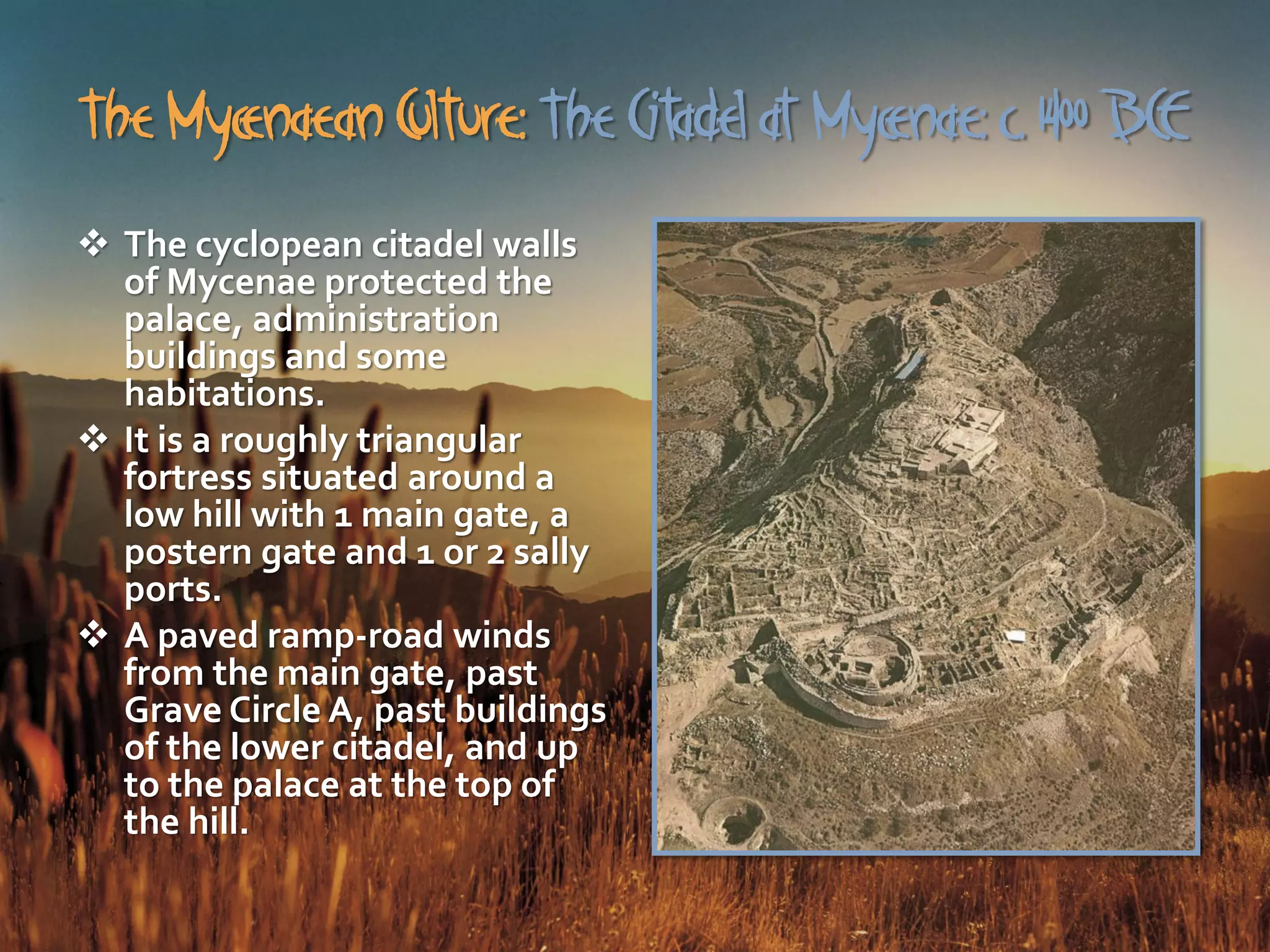 The Mycenaean Culture: The Citadel at Mycenae: c. 1400 BCE

❖ The cyclopean citadel walls of Mycenae protected the palace, administration buildings and some habitations.

❖ It is a roughly triangular fortress situated around a low hill with 1 main gate, a postern gate and 1 or 2 sally ports.

❖ A paved ramp-road winds from the main gate, past Grave Circle A, past buildings of the lower citadel, and up to the palace at the top of the hill.